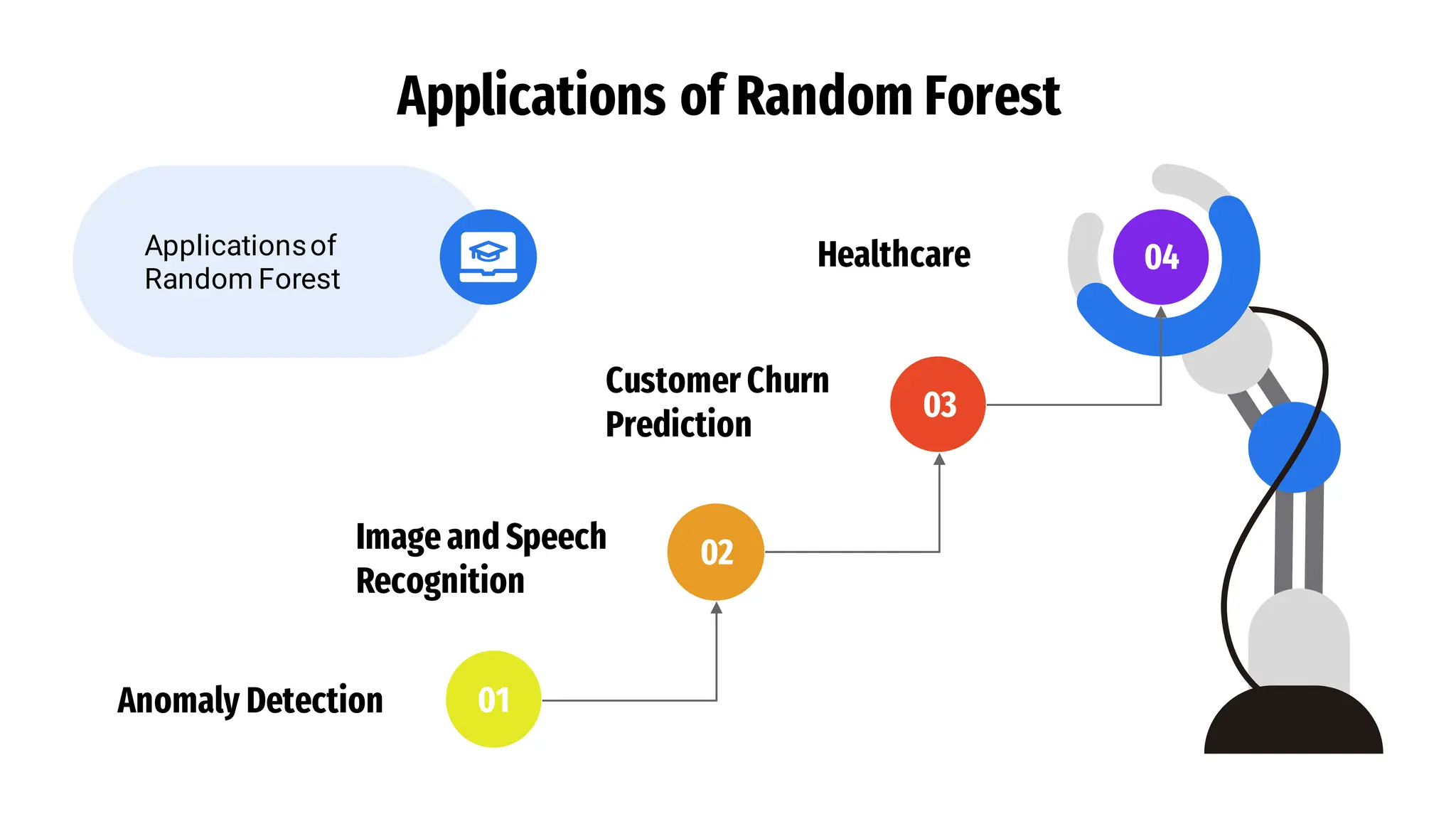 Applications of Random Forest

Applications of Random Forest

Healthcare

04

Customer Churn Prediction

03

Image and Speech Recognition

02

Anomaly Detection

01